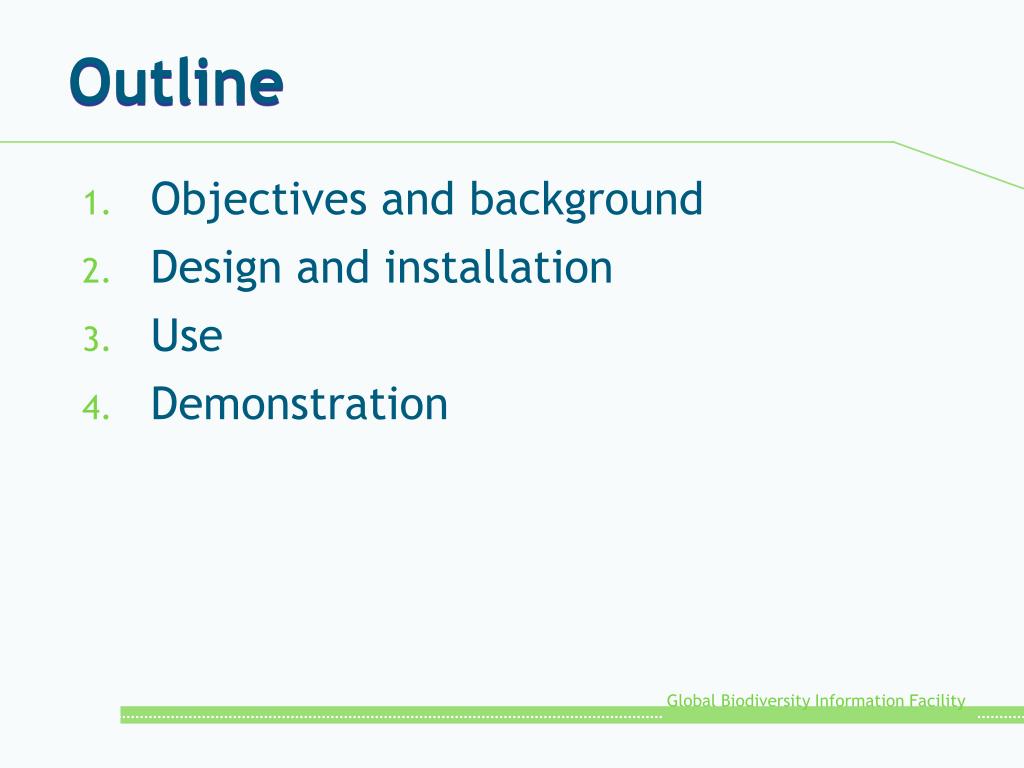 Outline

1. Objectives and background
2. Design and installation
3. Use
4. Demonstration

Global Biodiversity Information Facility